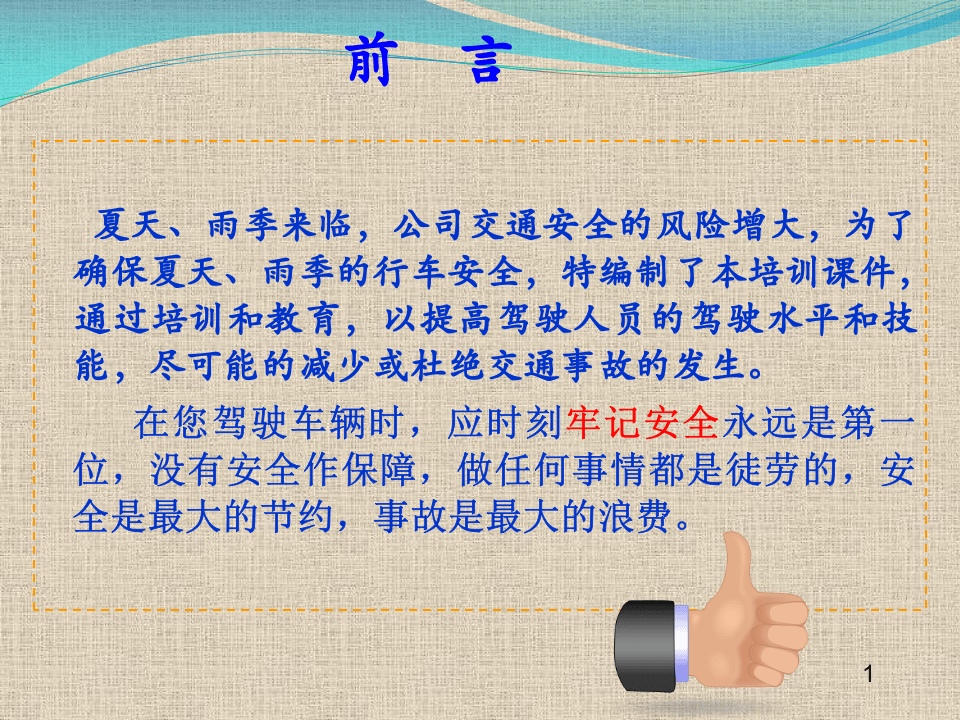 前　言

夏天、雨季来临，公司交通安全的风险增大，为了确保夏天、雨季的行车安全，特编制了本培训课件，通过培训和教育，以提高驾驶人员的驾驶水平和技能，尽可能的减少或杜绝交通事故的发生。

在您驾驶车辆时，应时刻牢记安全永远是第一位，没有安全作保障，做任何事情都是徒劳的，安全是最大的节约，事故是最大的浪费。

1